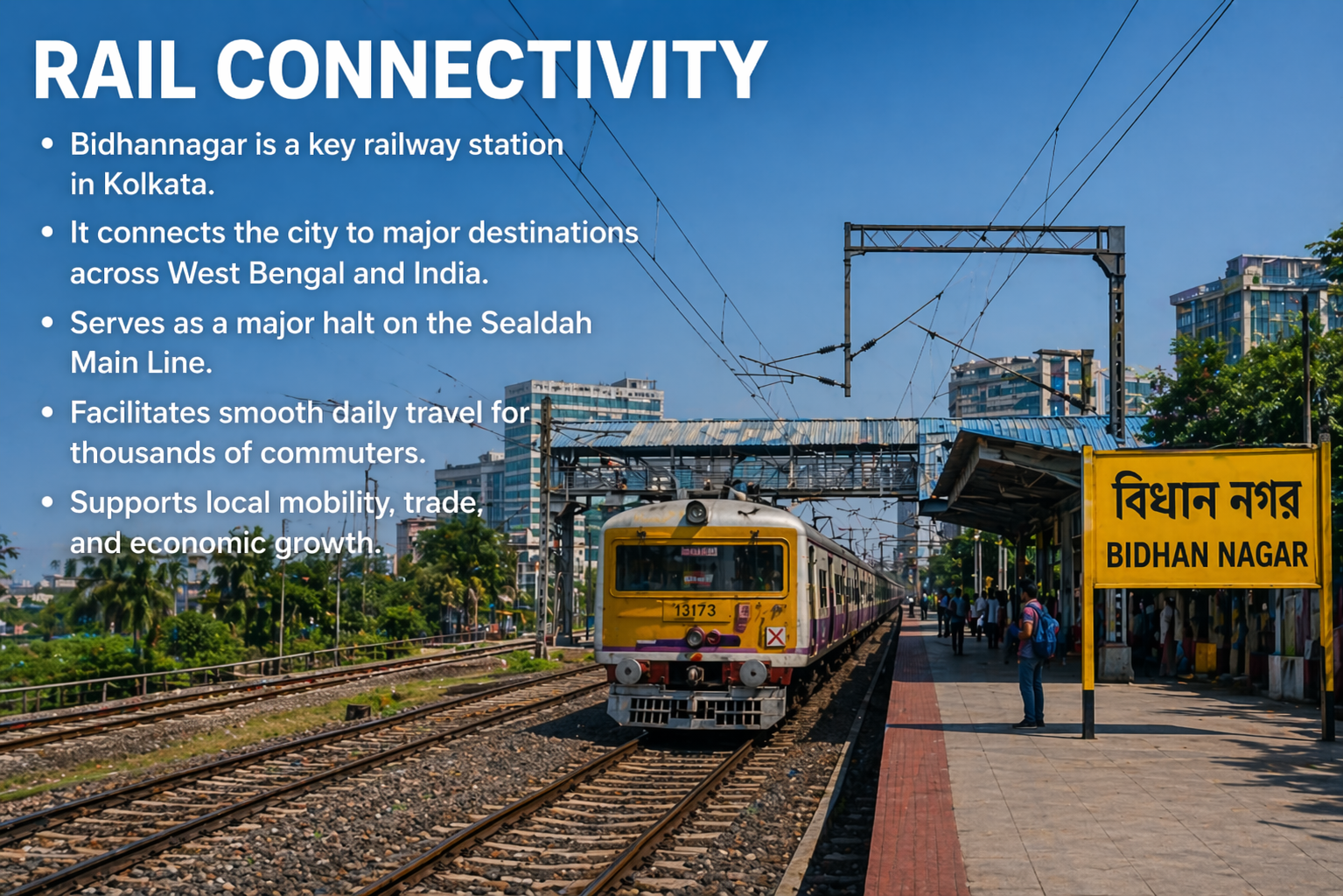 RAIL CONNECTIVITY

• Bidhannagar is a key railway station in Kolkata.
• It connects the city to major destinations across West Bengal and India.
• Serves as a major halt on the Sealdah Main Line.
• Facilitates smooth daily travel for thousands of commuters.
• Supports local mobility, trade, and economic growth.

13173

বিধান নগর
BIDHAN NAGAR